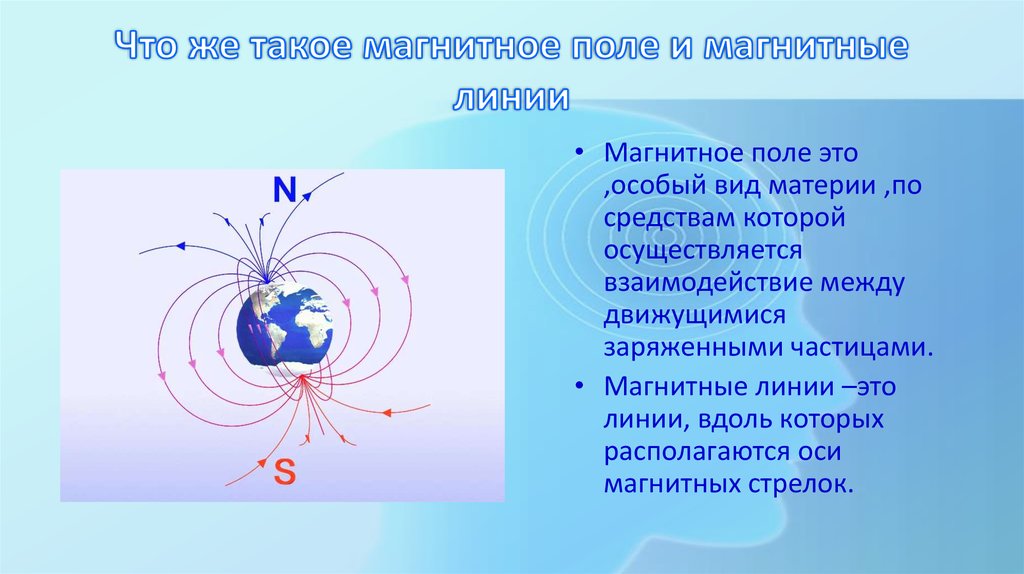 Что же такое магнитное поле и магнитные линии

N

S

• Магнитное поле это ,особый вид материи ,по средствам которой осуществляется взаимодействие между движущимися заряженными частицами.

• Магнитные линии –это линии, вдоль которых располагаются оси магнитных стрелок.